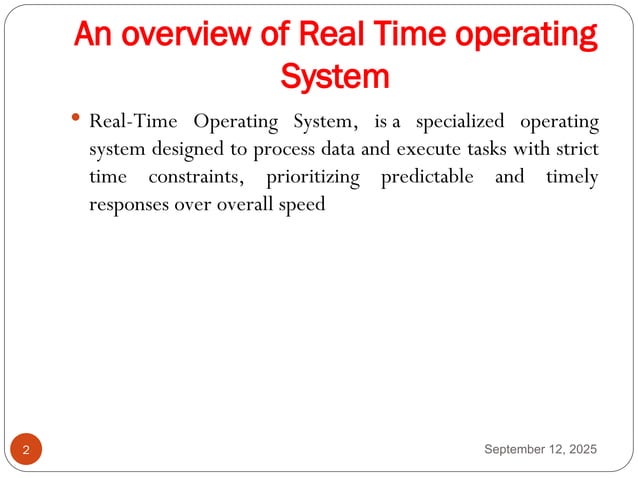 An overview of Real Time operating System

• Real-Time Operating System, is a specialized operating system designed to process data and execute tasks with strict time constraints, prioritizing predictable and timely responses over overall speed

2

September 12, 2025